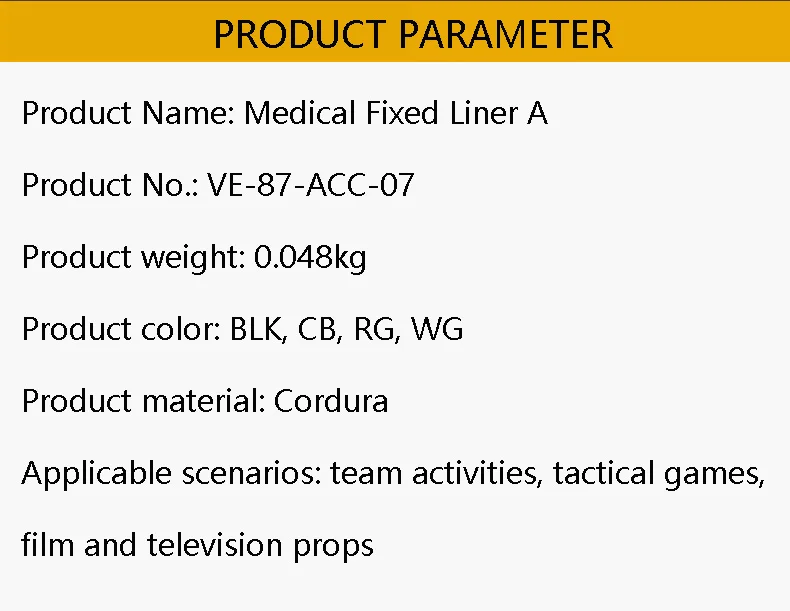 PRODUCT PARAMETER

Product Name: Medical Fixed Liner A

Product No.: VE-87-ACC-07

Product weight: 0.048kg

Product color: BLK, CB, RG, WG

Product material: Cordura

Applicable scenarios: team activities, tactical games, film and television props